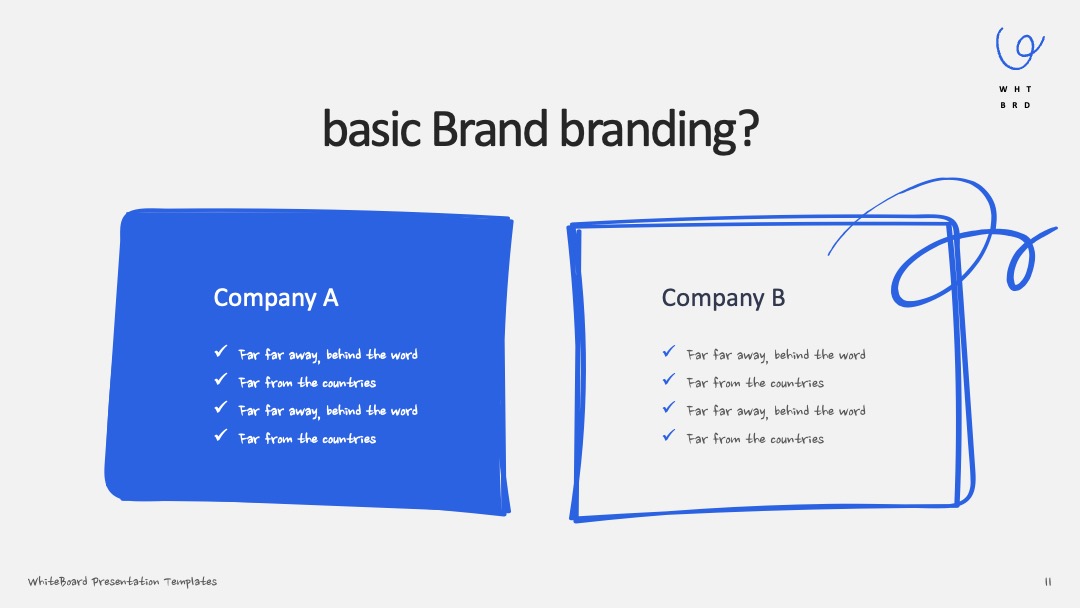 W H T
B R D

basic Brand branding?

Company A

✓ Far far away, behind the word
✓ Far from the countries
✓ Far far away, behind the word
✓ Far from the countries

Company B

✓ Far far away, behind the word
✓ Far from the countries
✓ Far far away, behind the word
✓ Far from the countries

WhiteBoard Presentation Templates

11